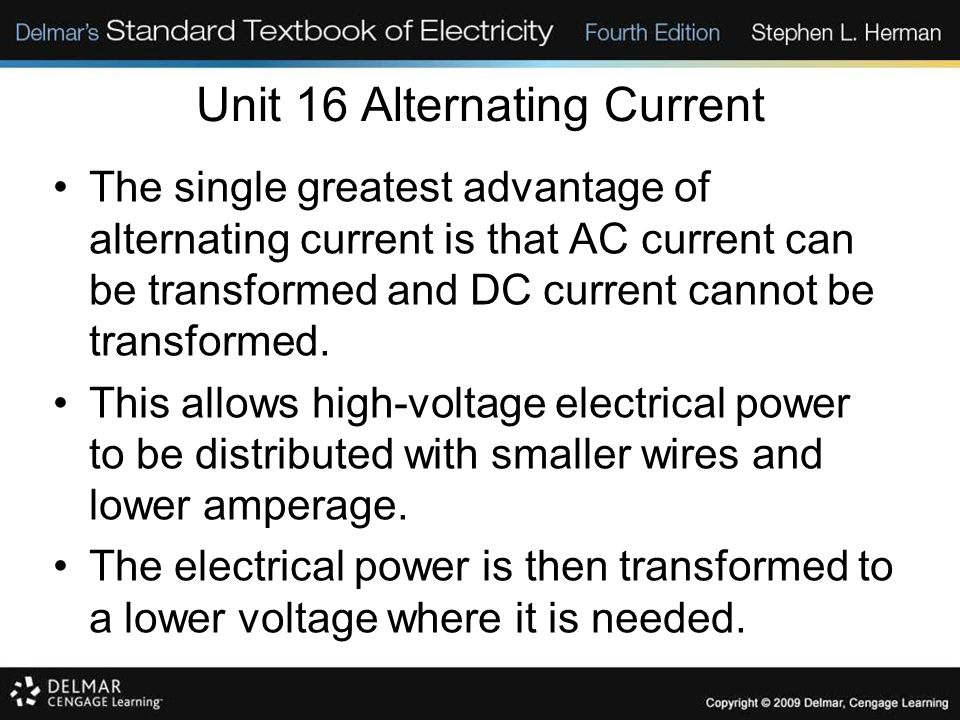 Delmar's Standard Textbook of Electricity Fourth Edition Stephen L. Herman

Unit 16 Alternating Current

• The single greatest advantage of alternating current is that AC current can be transformed and DC current cannot be transformed.

• This allows high-voltage electrical power to be distributed with smaller wires and lower amperage.

• The electrical power is then transformed to a lower voltage where it is needed.

DELMAR CENGAGE Learning

Copyright © 2009 Delmar, Cengage Learning